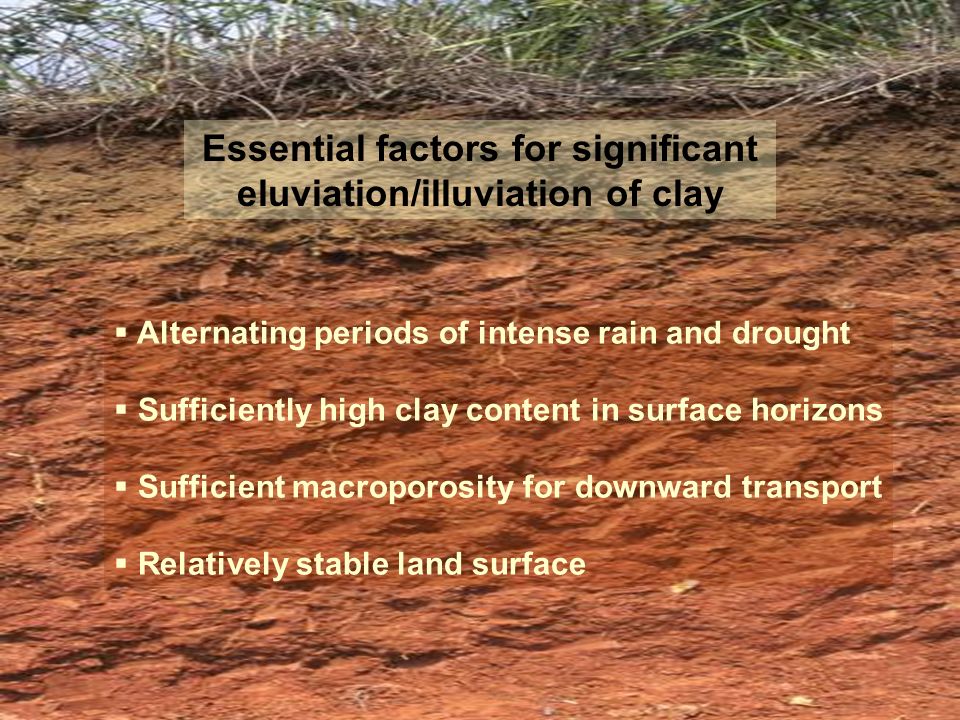 Essential factors for significant eluviation/illuviation of clay

▪ Alternating periods of intense rain and drought

▪ Sufficiently high clay content in surface horizons

▪ Sufficient macroporosity for downward transport

▪ Relatively stable land surface